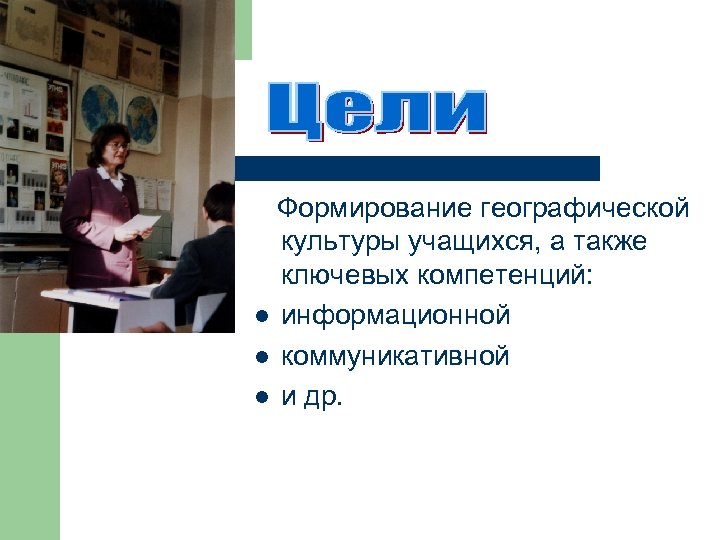 Цели

Формирование географической культуры учащихся, а также ключевых компетенций:

- информационной
- коммуникативной
- и др.